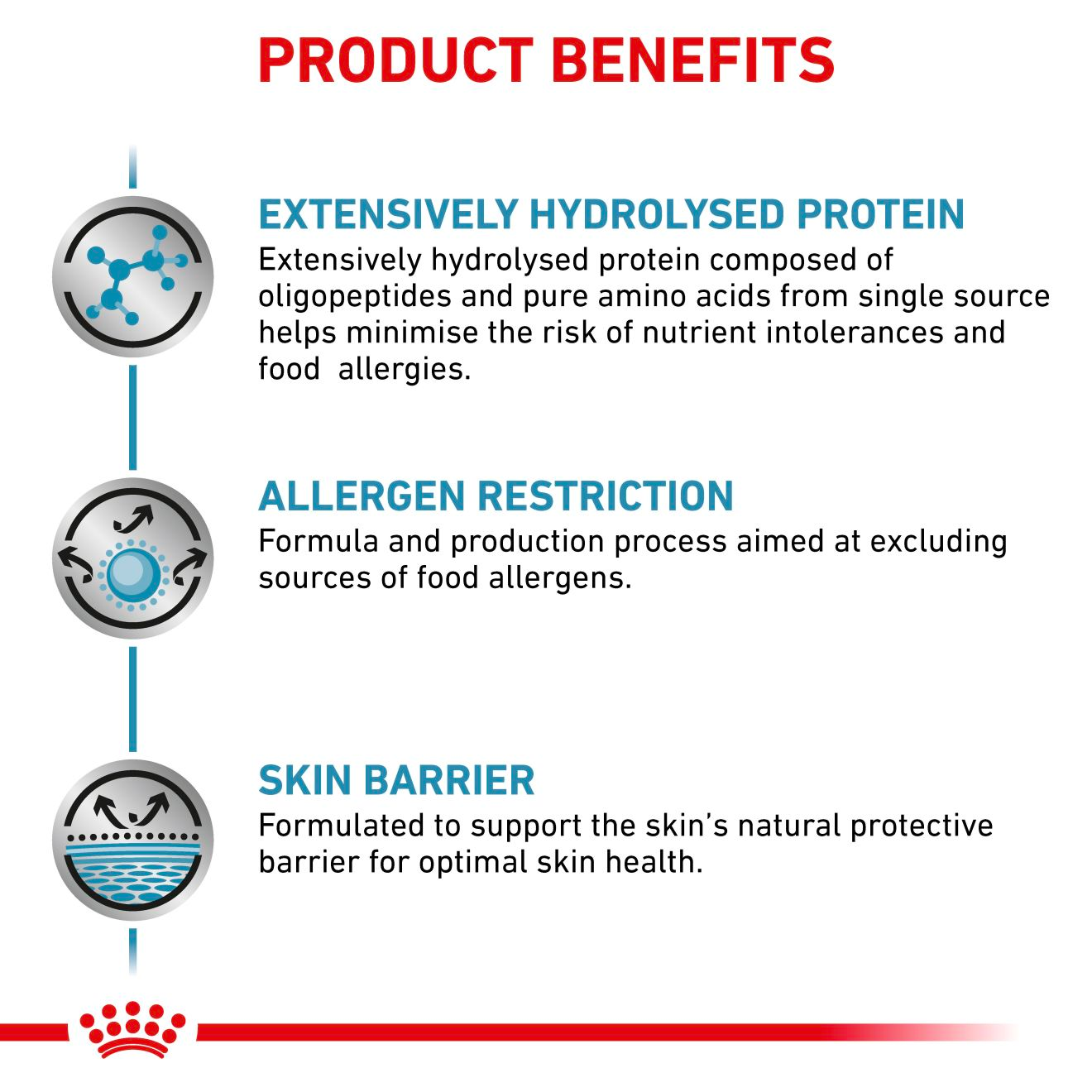 PRODUCT BENEFITS

EXTENSIVELY HYDROLYSED PROTEIN
Extensively hydrolysed protein composed of oligopeptides and pure amino acids from single source helps minimise the risk of nutrient intolerances and food allergies.

ALLERGEN RESTRICTION
Formula and production process aimed at excluding sources of food allergens.

SKIN BARRIER
Formulated to support the skin's natural protective barrier for optimal skin health.